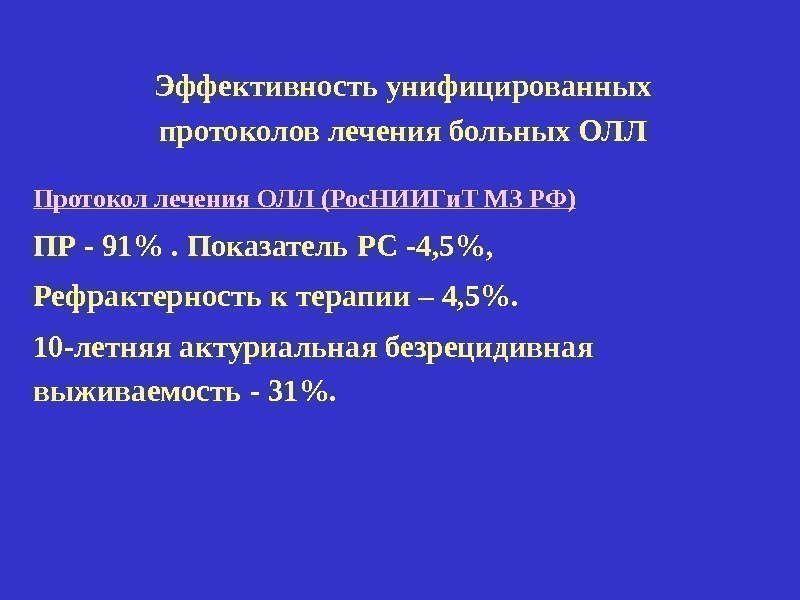 Эффективность унифицированных протоколов лечения больных ОЛЛ

Протокол лечения ОЛЛ (РосНИИГиТ МЗ РФ)

ПР - 91% . Показатель РС -4,5%,

Рефрактерность к терапии – 4,5%.

10-летняя актуриальная безрецидивная выживаемость - 31%.